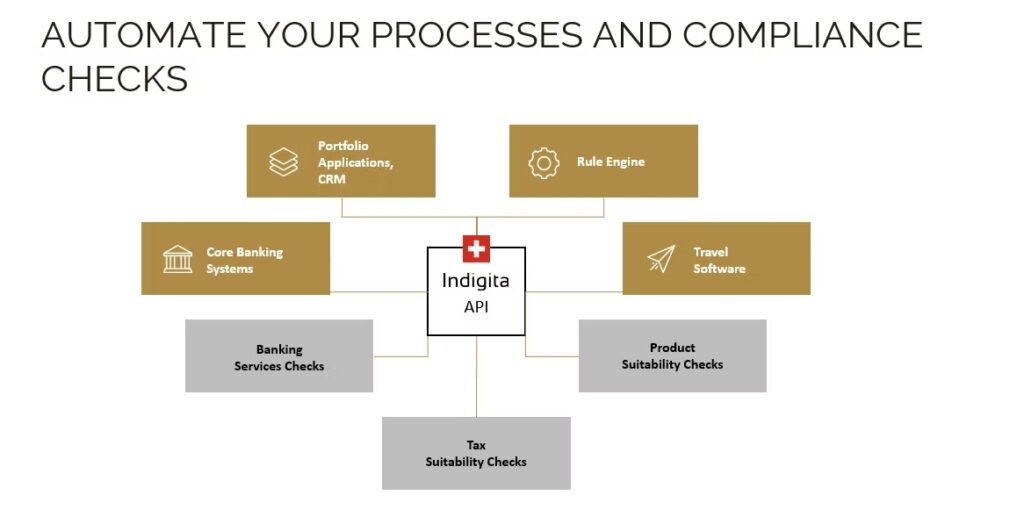 AUTOMATE YOUR PROCESSES AND COMPLIANCE CHECKS

Portfolio Applications, CRM

Rule Engine

Core Banking Systems

Indigita API

Travel Software

Banking Services Checks

Product Suitability Checks

Tax Suitability Checks